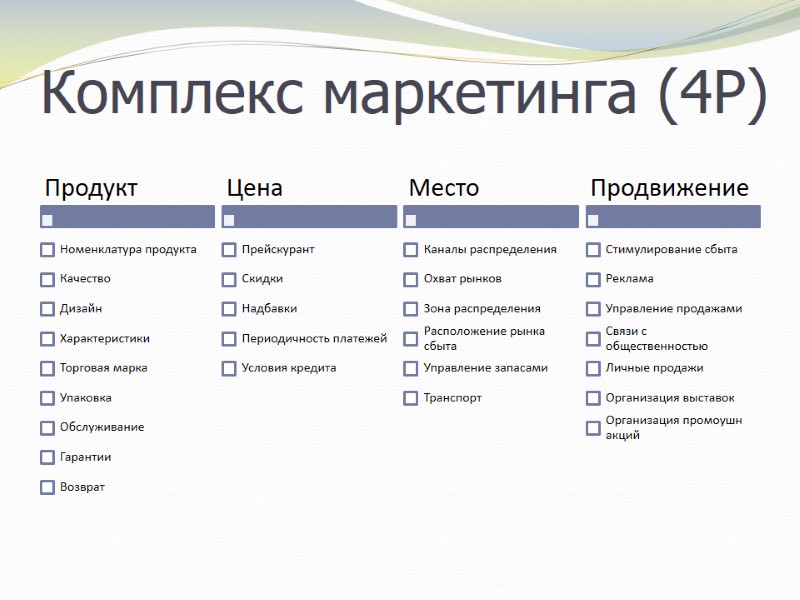 Комплекс маркетинга (4P)

Продукт

Номенклатура продукта

Качество

Дизайн

Характеристики

Торговая марка

Упаковка

Обслуживание

Гарантии

Возврат

Цена

Прейскурант

Скидки

Надбавки

Периодичность платежей

Условия кредита

Место

Каналы распределения

Охват рынков

Зона распределения

Расположение рынка сбыта

Управление запасами

Транспорт

Продвижение

Стимулирование сбыта

Реклама

Управление продажами

Связи с общественностью

Личные продажи

Организация выставок

Организация промоушн акций